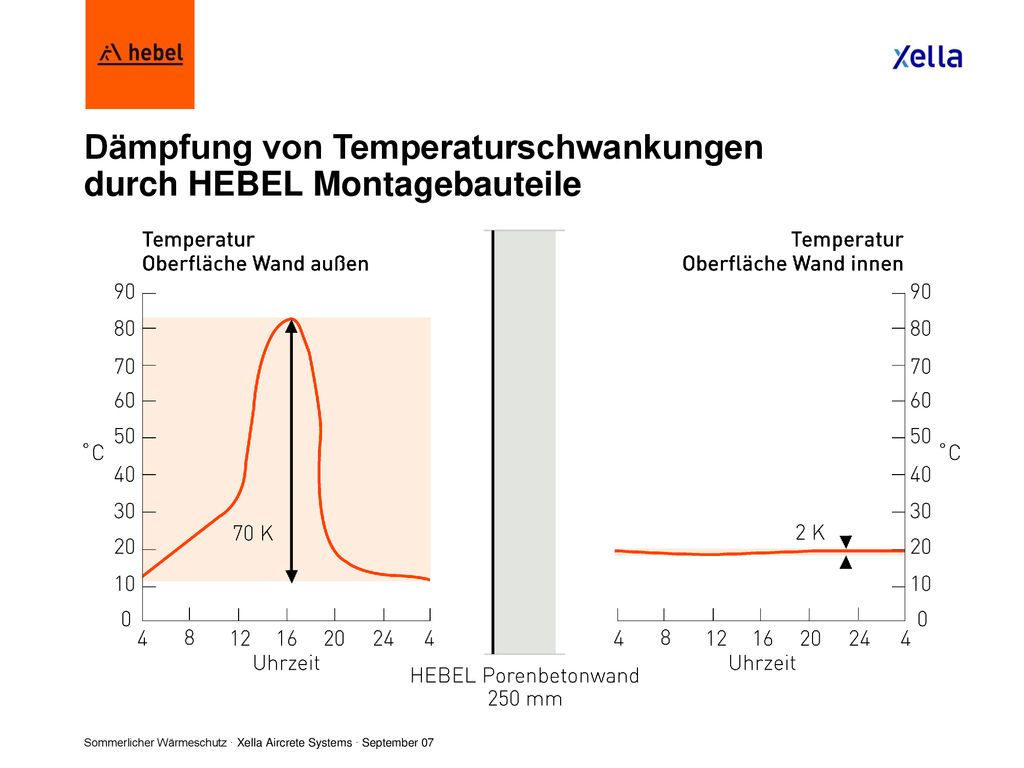 hebel

xella

Dämpfung von Temperaturschwankungen durch HEBEL Montagebauteile

Temperatur
Oberfläche Wand außen

90
80
70
60
50
40
30
20
10
0

°C

70 K

4 8 12 16 20 24 4
Uhrzeit

HEBEL Porenbetonwand
250 mm

Temperatur
Oberfläche Wand innen

90
80
70
60
50
40
30
20
10
0

°C

2 K

4 8 12 16 20 24 4
Uhrzeit

Sommerlicher Wärmeschutz · Xella Aircrete Systems · September 07